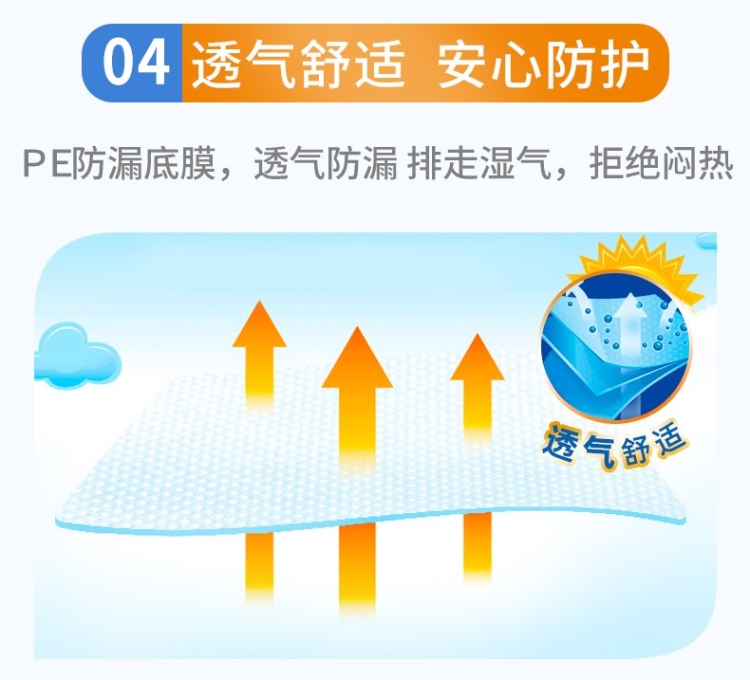 04 透气舒适 安心防护

PE防漏底膜，透气防漏 排走湿气，拒绝闷热

透气舒适